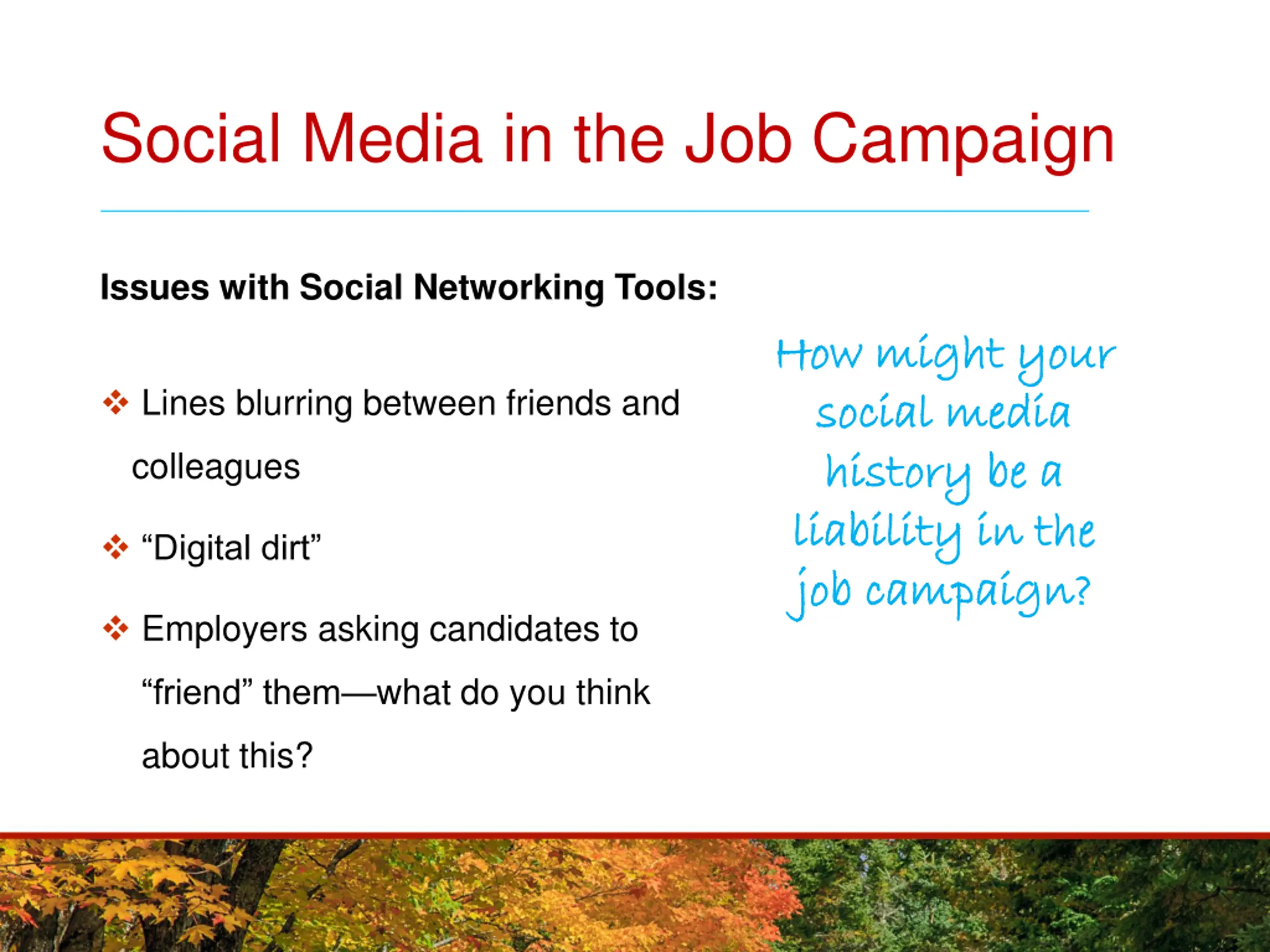 Social Media in the Job Campaign

Issues with Social Networking Tools:

❖ Lines blurring between friends and colleagues

❖ “Digital dirt”

❖ Employers asking candidates to “friend” them—what do you think about this?

How might your social media history be a liability in the job campaign?